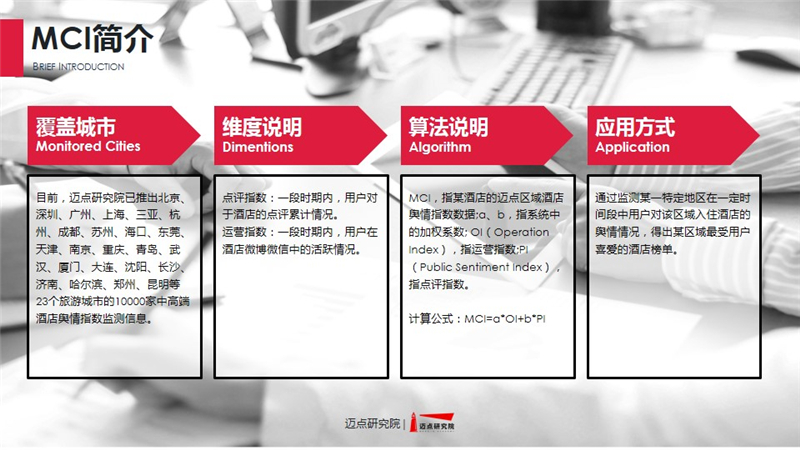 MCI简介
BRIEF INTRODUCTION

覆盖城市
Monitored Cities

目前，迈点研究院已推出北京、深圳、广州、上海、三亚、杭州、成都、苏州、海口、东莞、天津、南京、重庆、青岛、武汉、厦门、大连、沈阳、长沙、济南、哈尔滨、郑州、昆明等23个旅游城市的10000家中高端酒店舆情指数监测信息。

维度说明
Dimentions

点评指数：一段时期内，用户对于酒店的点评累计情况。
运营指数：一段时期内，用户在酒店微博微信中的活跃情况。

算法说明
Algorithm

MCI，指某酒店的迈点区域酒店舆情指数数据;a、b，指系统中的加权系数; OI（Operation Index），指运营指数;PI（Public Sentiment Index），指点评指数。

计算公式：MCI=a*OI+b*PI

应用方式
Application

通过监测某一特定地区在一定时间段中用户对该区域入住酒店的舆情情况，得出某区域最受用户喜爱的酒店榜单。

迈点研究院 | 迈点研究院